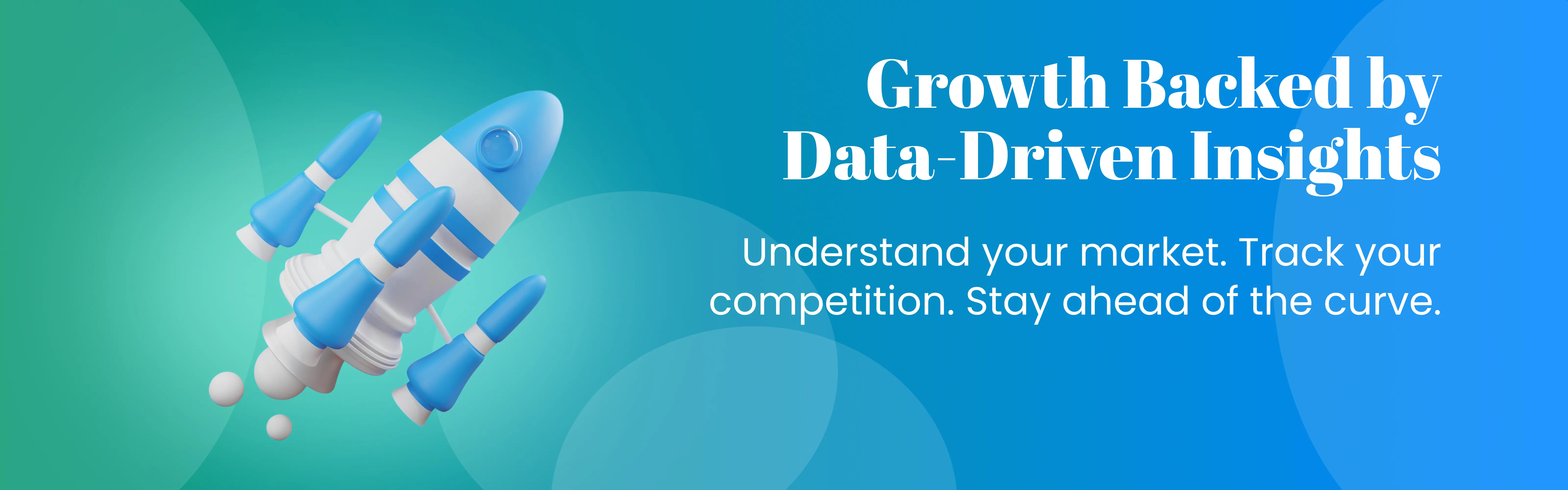 Growth Backed by Data-Driven Insights

Understand your market. Track your competition. Stay ahead of the curve.